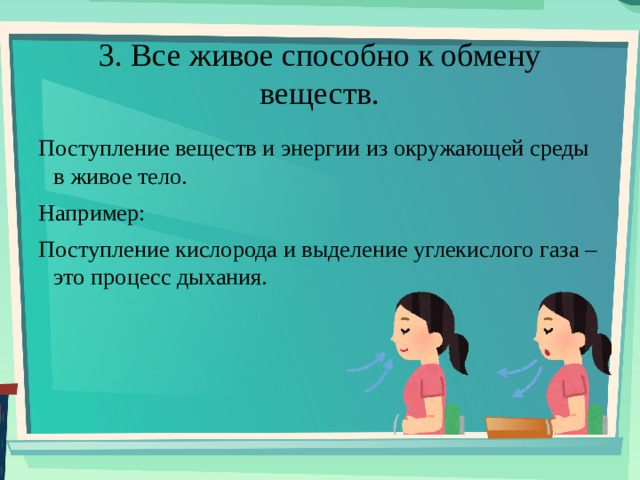 3. Все живое способно к обмену веществ.

Поступление веществ и энергии из окружающей среды в живое тело.

Например:

Поступление кислорода и выделение углекислого газа – это процесс дыхания.